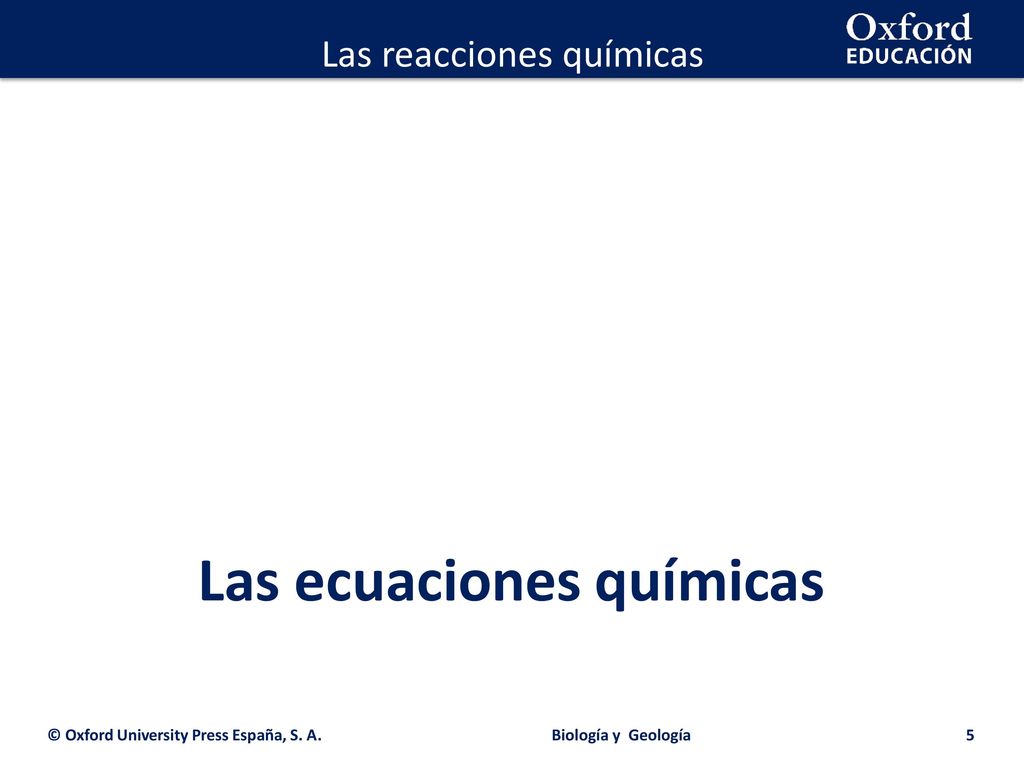 Las reacciones químicas

Oxford
EDUCACIÓN

Las ecuaciones químicas

© Oxford University Press España, S. A.

Biología y Geología

5